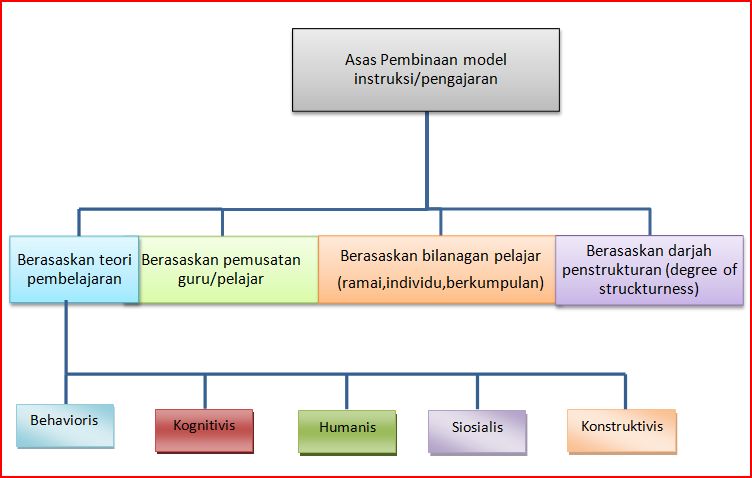 Asas Pembinaan model instruksi/pengajaran

Berasaskan teori pembelajaran

Berasaskan pemusatan guru/pelajar

Berasaskan bilanagan pelajar (ramai,individu,berkumpulan)

Berasaskan darjah penstrukturan (degree of struckturness)

Behavioris

Kognitivis

Humanis

Siosialis

Konstruktivis